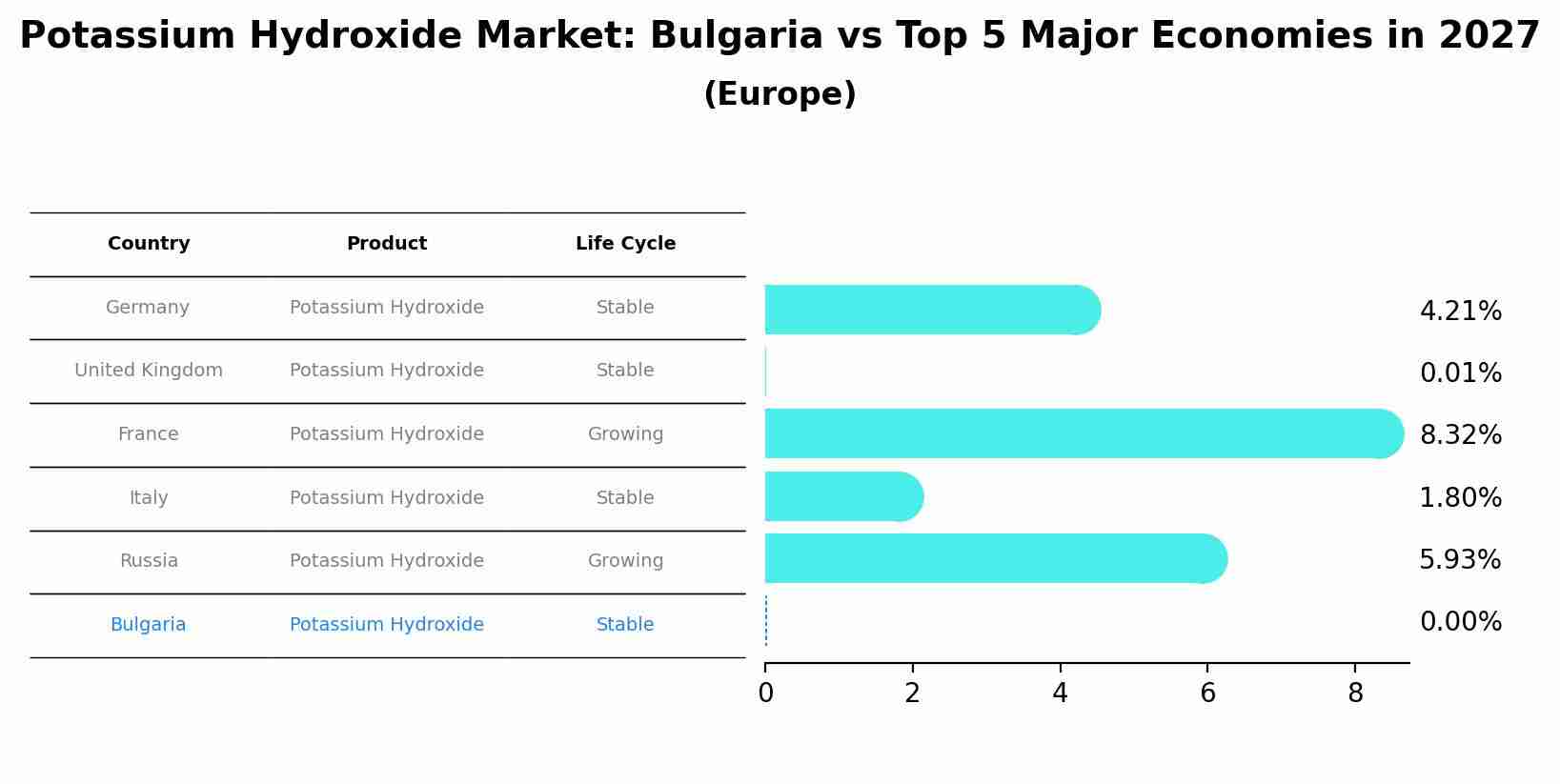 Potassium Hydroxide Market: Bulgaria vs Top 5 Major Economies in 2027
(Europe)

| Country | Product | Life Cycle |
|---|---|---|
| Germany | Potassium Hydroxide | Stable |
| United Kingdom | Potassium Hydroxide | Stable |
| France | Potassium Hydroxide | Growing |
| Italy | Potassium Hydroxide | Stable |
| Russia | Potassium Hydroxide | Growing |
| Bulgaria | Potassium Hydroxide | Stable |

4.21%
0.01%
8.32%
1.80%
5.93%
0.00%

0 2 4 6 8